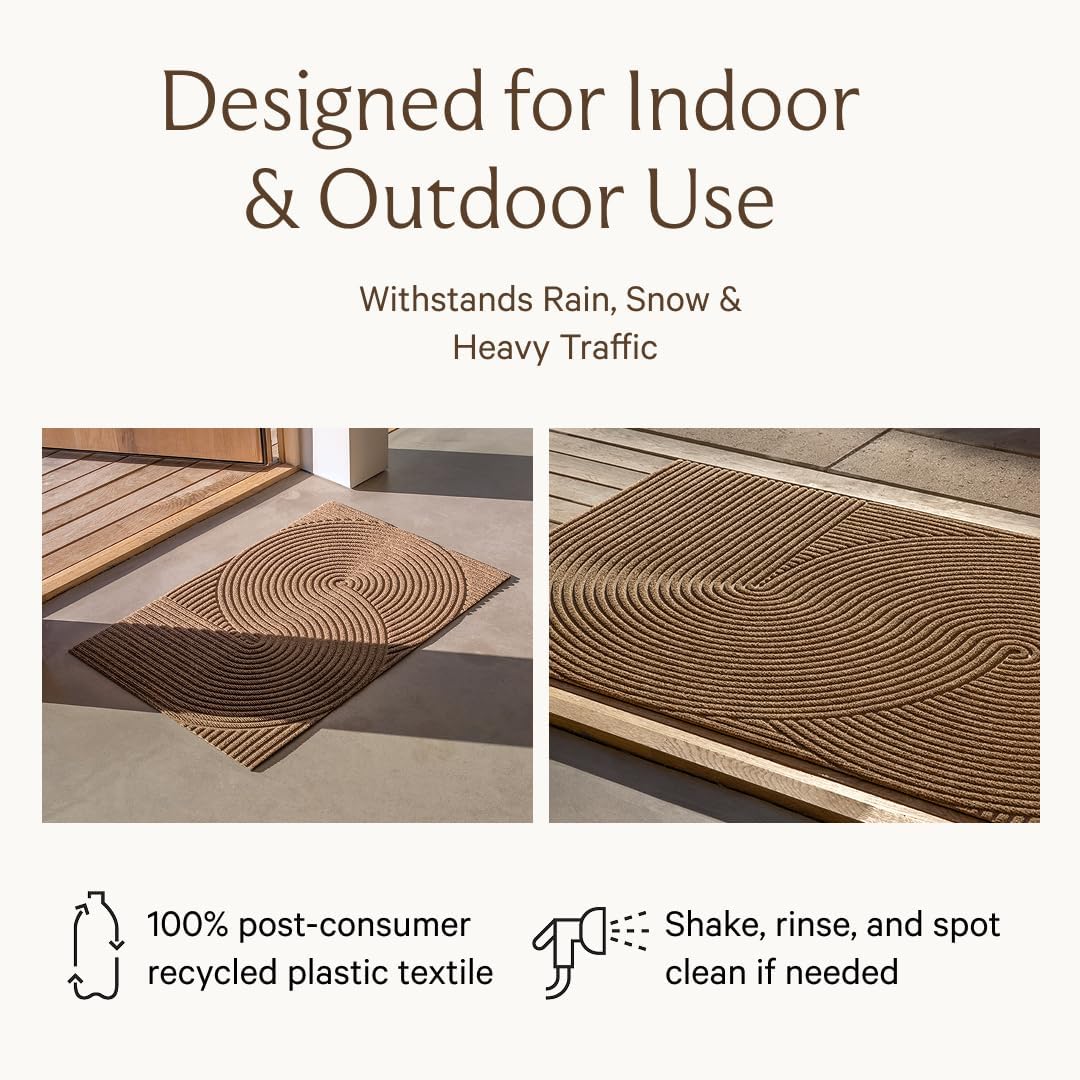 Designed for Indoor & Outdoor Use

Withstands Rain, Snow & Heavy Traffic

100% post-consumer recycled plastic textile

Shake, rinse, and spot clean if needed